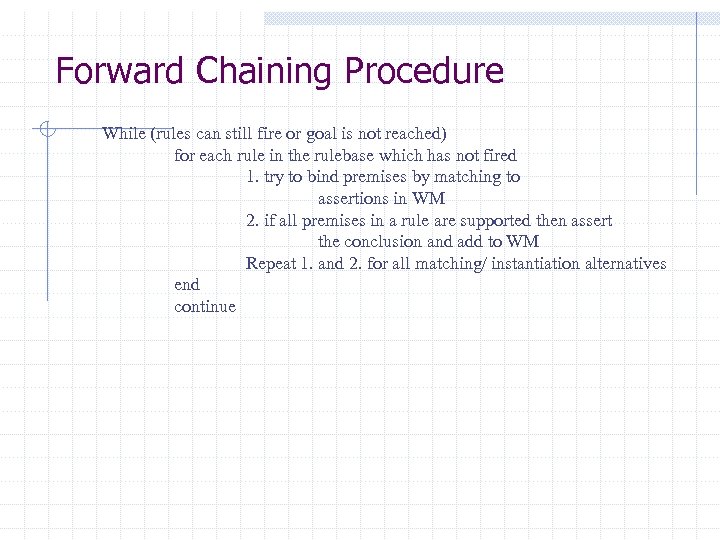 Forward Chaining Procedure

While (rules can still fire or goal is not reached)
for each rule in the rulebase which has not fired
1. try to bind premises by matching to assertions in WM
2. if all premises in a rule are supported then assert the conclusion and add to WM
Repeat 1. and 2. for all matching/ instantiation alternatives
end
continue